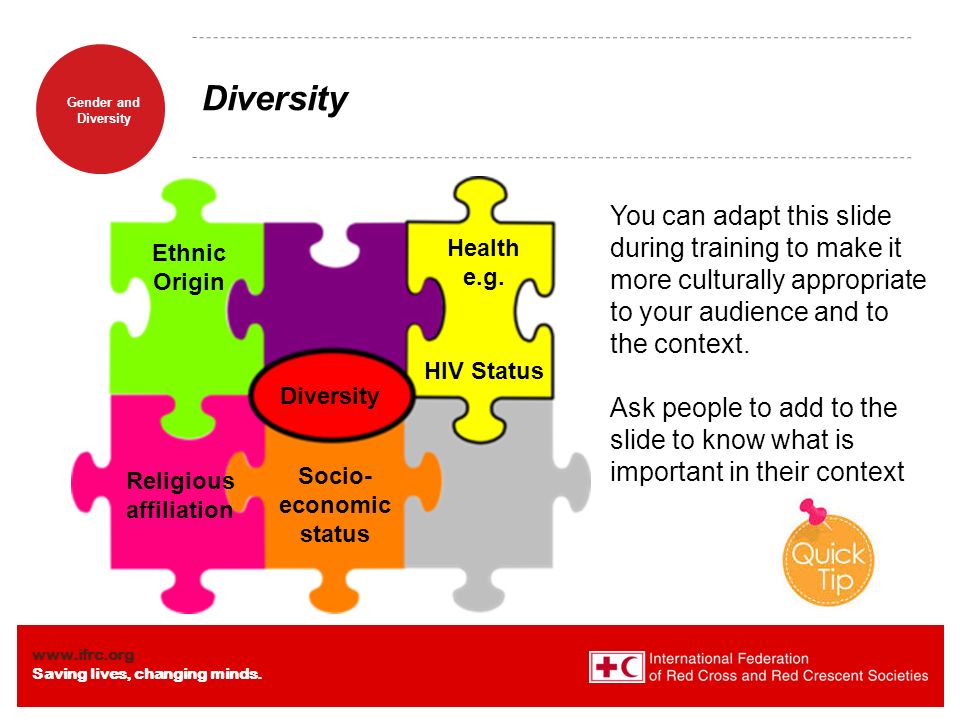 Gender and Diversity

Diversity

Ethnic Origin

Health e.g.

HIV Status

Diversity

Religious affiliation

Socio-economic status

You can adapt this slide during training to make it more culturally appropriate to your audience and to the context.

Ask people to add to the slide to know what is important in their context

Quick Tip

www.ifrc.org
Saving lives, changing minds.

International Federation of Red Cross and Red Crescent Societies